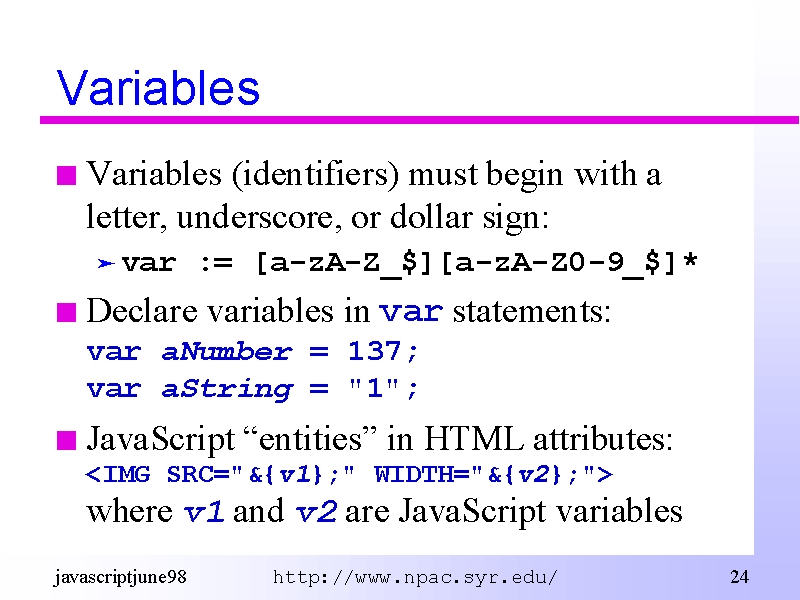 Variables

Variables (identifiers) must begin with a letter, underscore, or dollar sign:

var := [a-zA-Z_$][a-zA-Z0-9_$]*

Declare variables in var statements:
var aNumber = 137;
var aString = "1";

JavaScript “entities” in HTML attributes:
<IMG SRC="&{v1};" WIDTH="&{v2};">
where v1 and v2 are JavaScript variables

javascriptjune98 http://www.npac.syr.edu/ 24